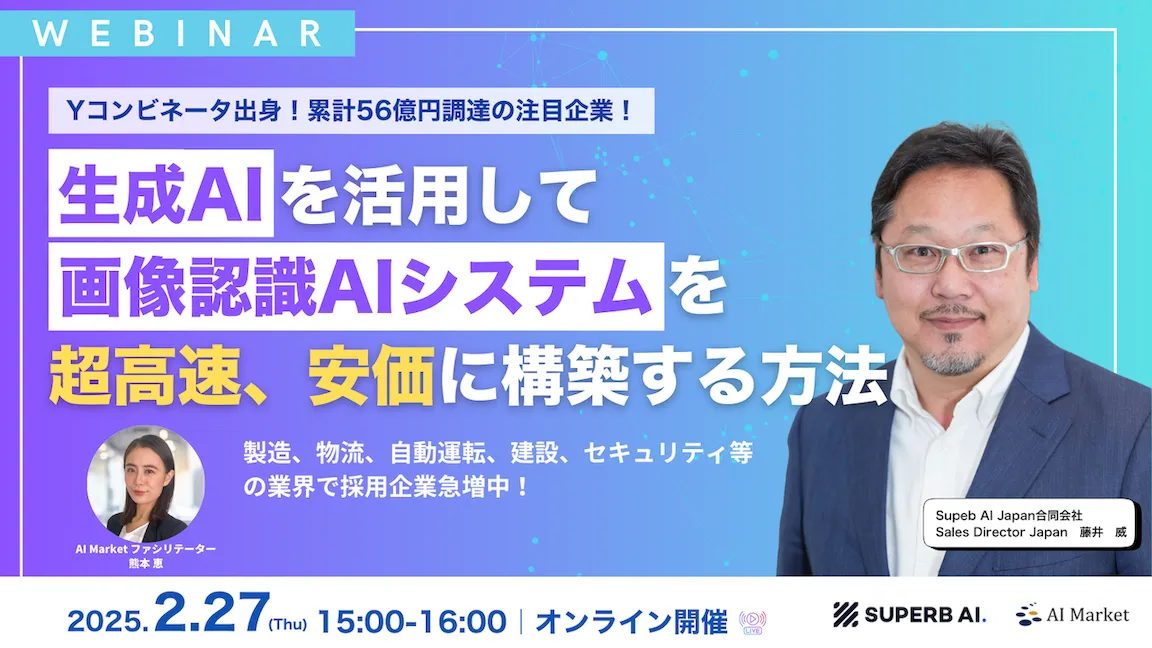 WEBINAR

Yコンビネータ出身！累計56億円調達の注目企業！

生成AIを活用して
画像認識AIシステムを
超高速、安価に構築する方法

製造、物流、自動運転、建設、セキュリティ等の業界で採用企業急増中！

AI Market ファシリテーター
熊本 恵

Supeb AI Japan合同会社
Sales Director Japan 藤井 威

2025.2.27(Thu) 15:00-16:00 | オンライン開催 LIVE

SUPERB AI.
AI Market